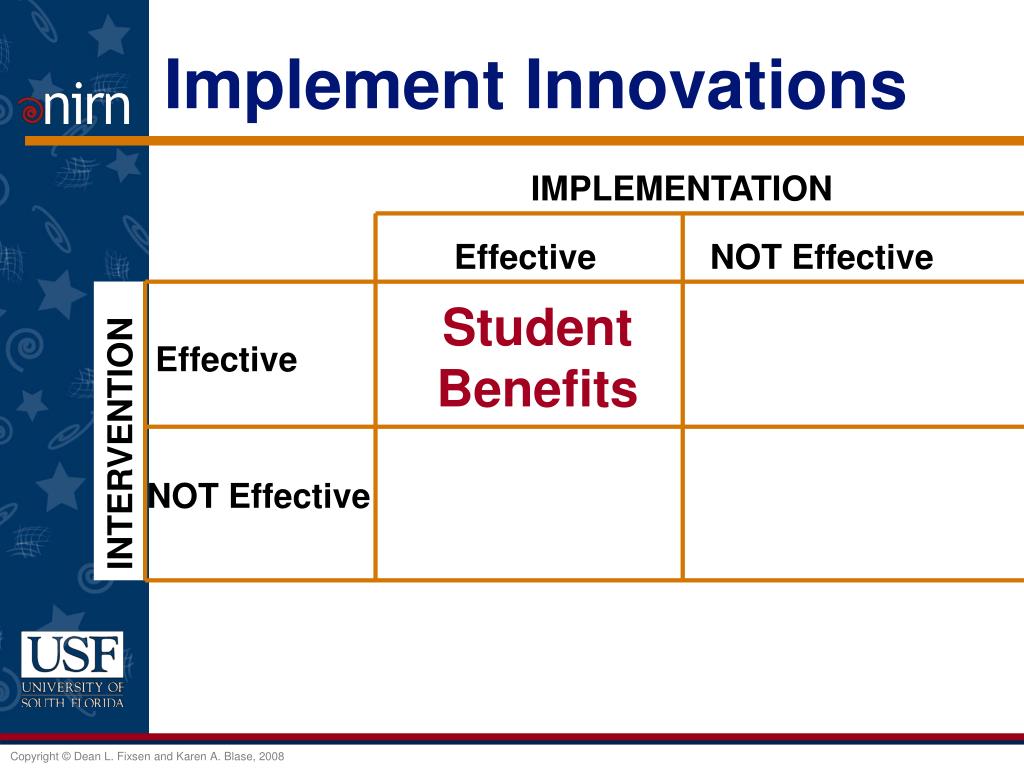 nirn

Implement Innovations

IMPLEMENTATION

INTERVENTION

| | Effective | NOT Effective |
|---|---|---|
| Effective | Student Benefits | |
| NOT Effective | | |

USF
UNIVERSITY OF SOUTH FLORIDA

Copyright © Dean L. Fixsen and Karen A. Blase, 2008